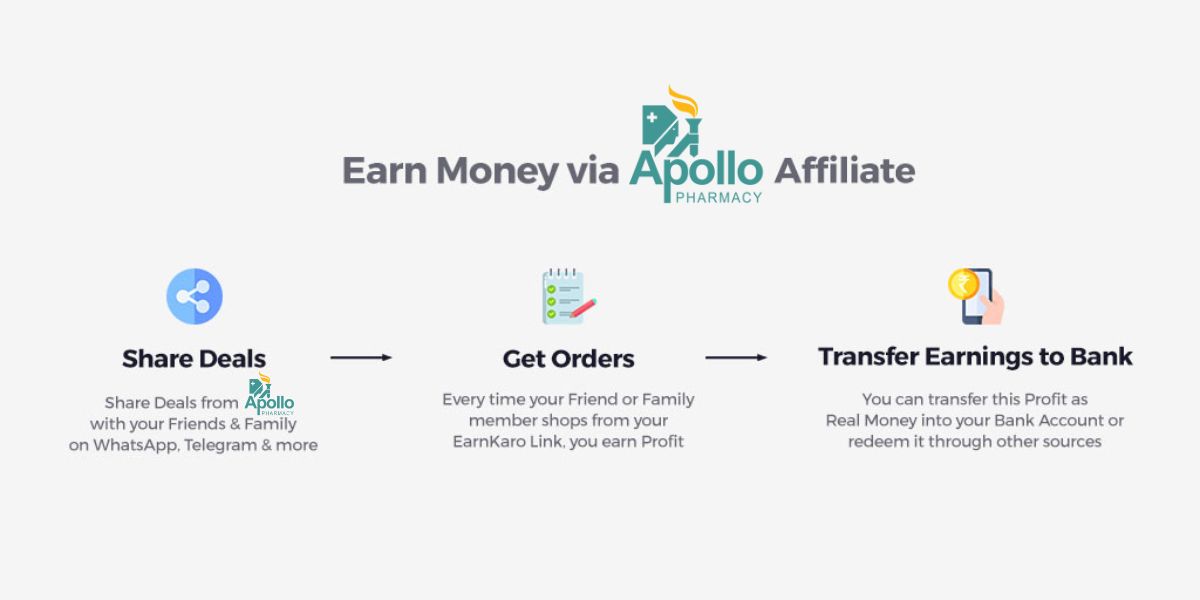 Earn Money via Apollo PHARMACY Affiliate

Share Deals

Share Deals from Apollo PHARMACY with your Friends & Family on WhatsApp, Telegram & more

Get Orders

Every time your Friend or Family member shops from your EarnKaro Link, you earn Profit

Transfer Earnings to Bank

You can transfer this Profit as Real Money into your Bank Account or redeem it through other sources